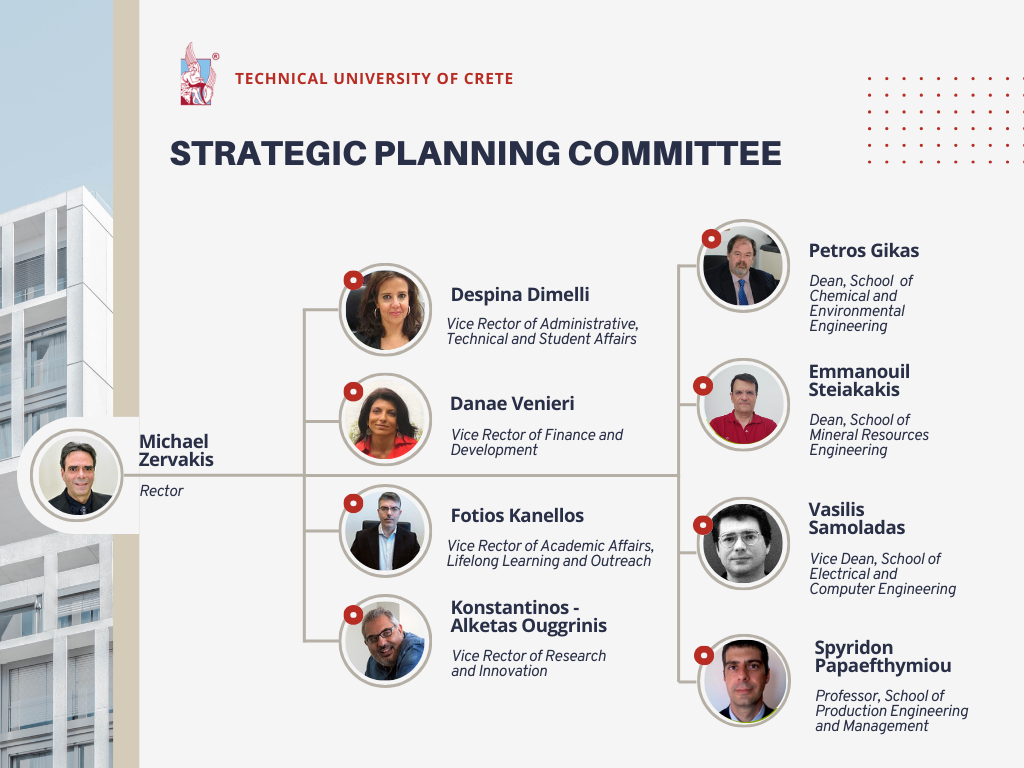 TECHNICAL UNIVERSITY OF CRETE

STRATEGIC PLANNING COMMITTEE

Michael Zervakis
Rector

Despina Dimelli
Vice Rector of Administrative, Technical and Student Affairs

Danae Venieri
Vice Rector of Finance and Development

Fotios Kanellos
Vice Rector of Academic Affairs, Lifelong Learning and Outreach

Konstantinos - Alketas Ouggrinis
Vice Rector of Research and Innovation

Petros Gikas
Dean, School of Chemical and Environmental Engineering

Emmanouil Steiakakis
Dean, School of Mineral Resources Engineering

Vasilis Samoladas
Vice Dean, School of Electrical and Computer Engineering

Spyridon Papaefthymiou
Professor, School of Production Engineering and Management